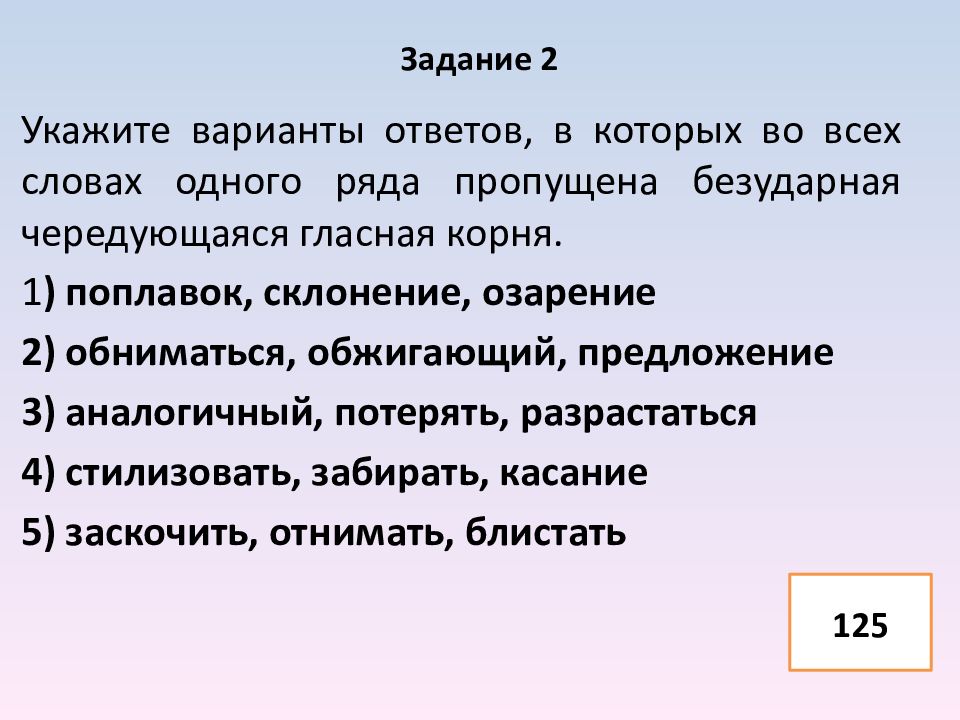 Задание 2

Укажите варианты ответов, в которых во всех словах одного ряда пропущена безударная чередующаяся гласная корня.

1) поплавок, склонение, озарение

2) обниматься, обжигающий, предложение

3) аналогичный, потерять, разрастаться

4) стилизовать, забирать, касание

5) заскочить, отнимать, блистать

125